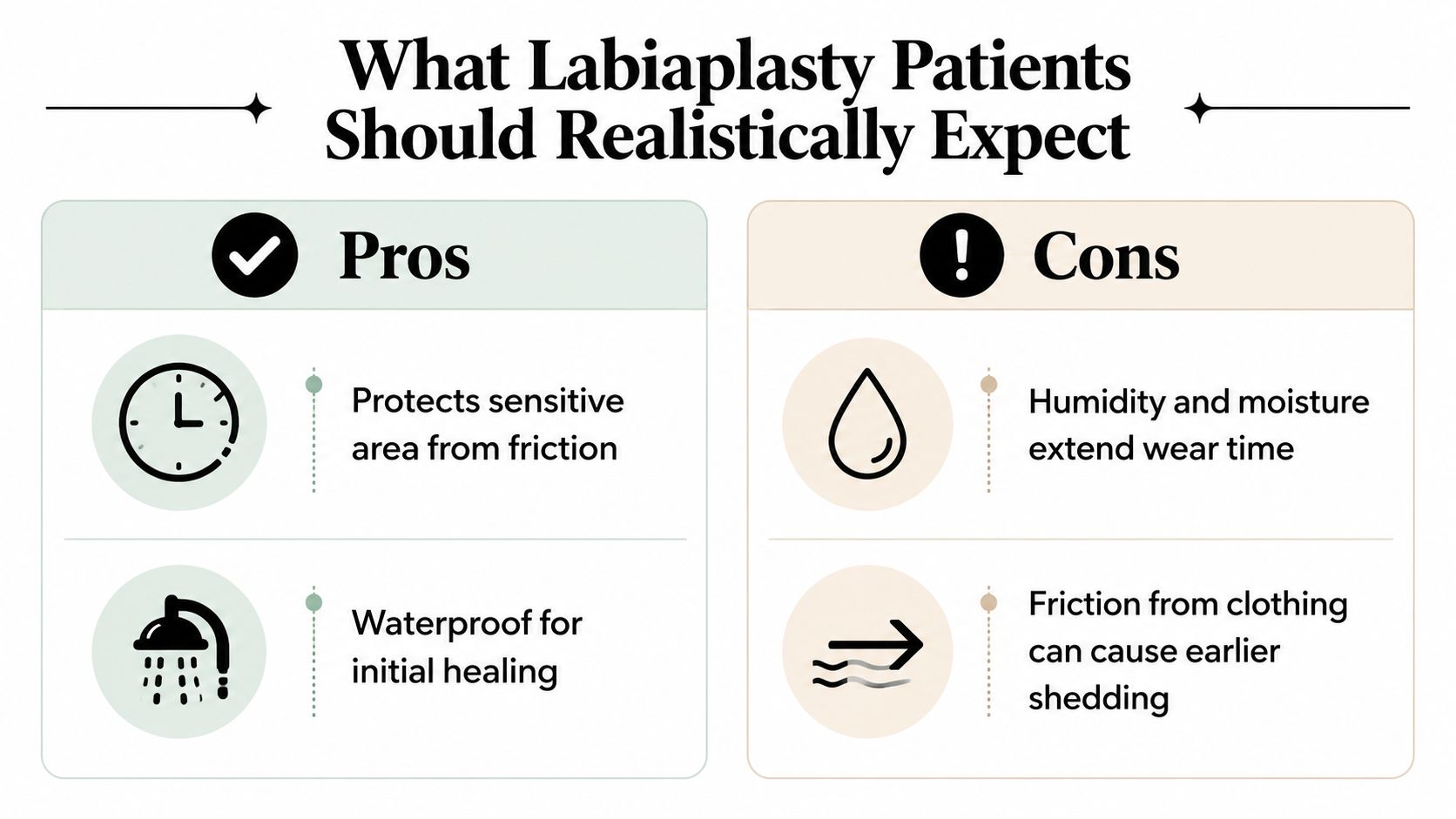 What Labiaplasty Patients Should Realistically Expect

Pros

Protects sensitive area from friction

Waterproof for initial healing

Cons

Humidity and moisture extend wear time

Friction from clothing can cause earlier shedding